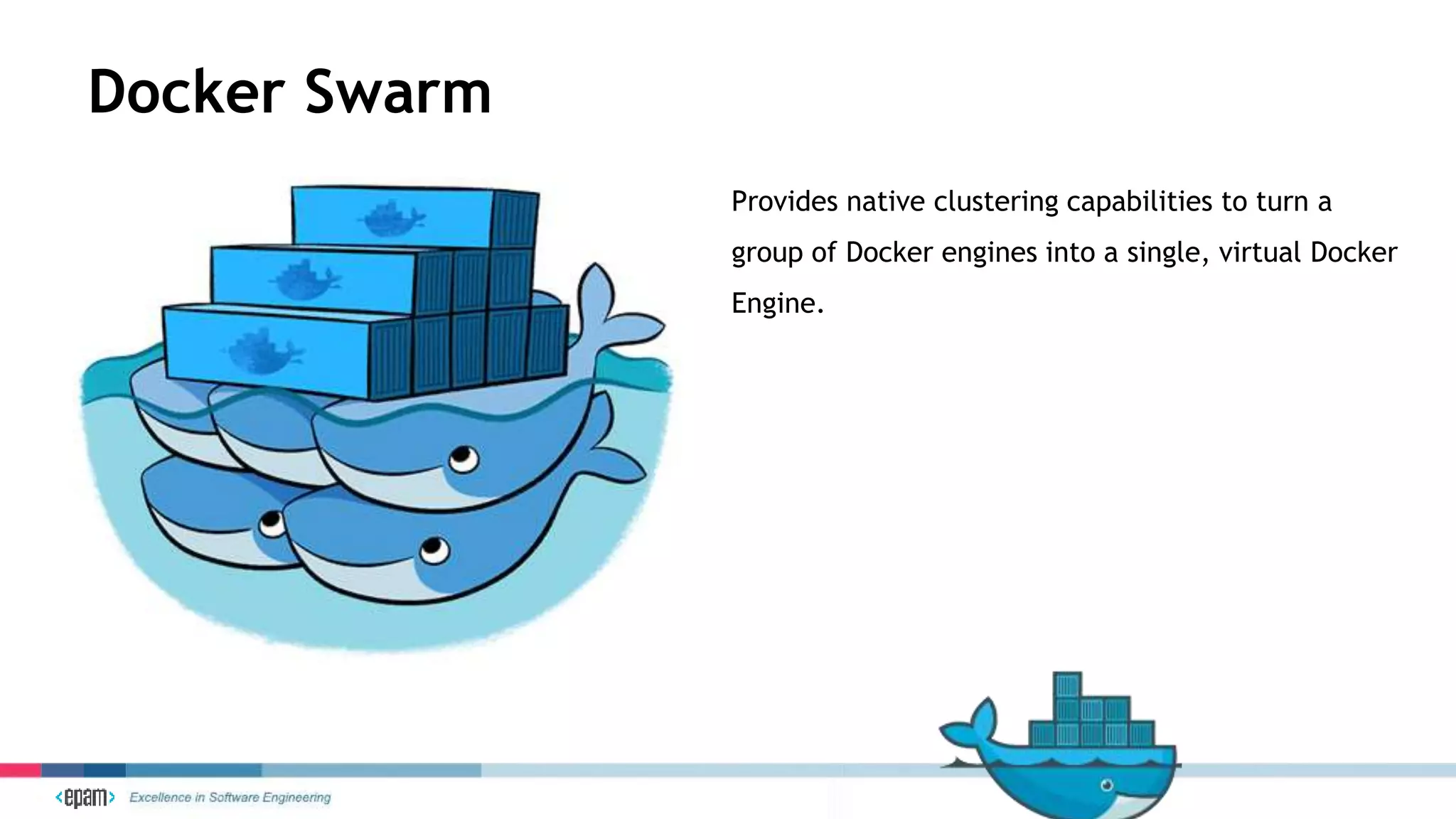 Docker Swarm

Provides native clustering capabilities to turn a group of Docker engines into a single, virtual Docker Engine.

<epam> Excellence in Software Engineering